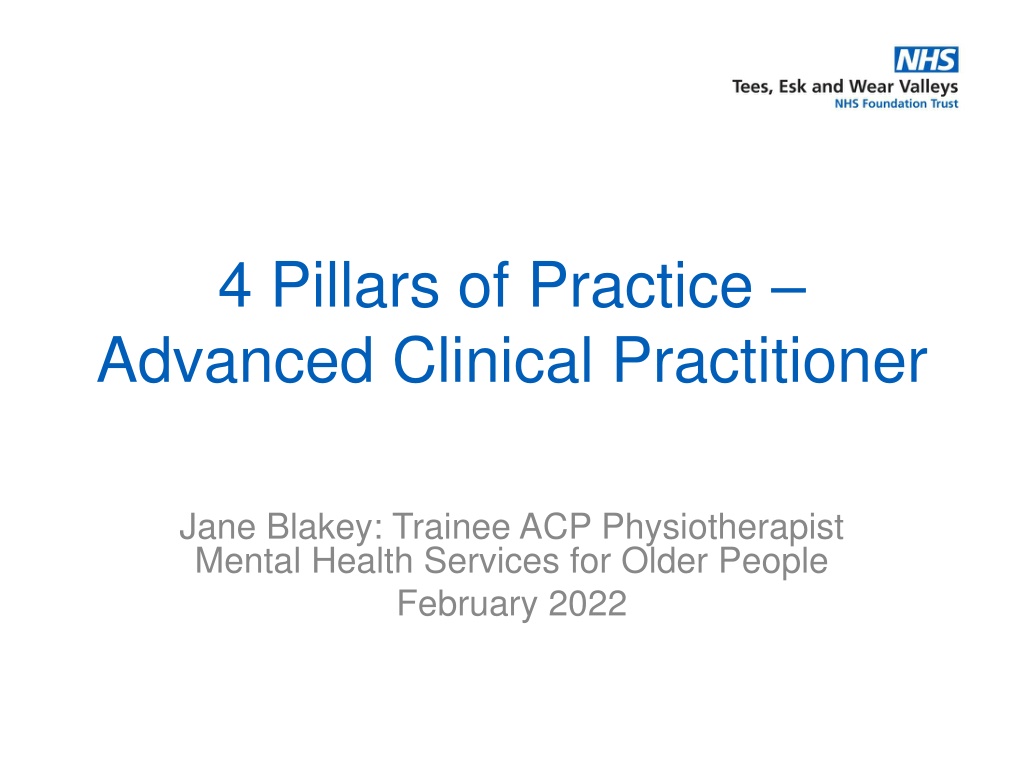 NHS
Tees, Esk and Wear Valleys
NHS Foundation Trust

4 Pillars of Practice – Advanced Clinical Practitioner

Jane Blakey: Trainee ACP Physiotherapist
Mental Health Services for Older People
February 2022